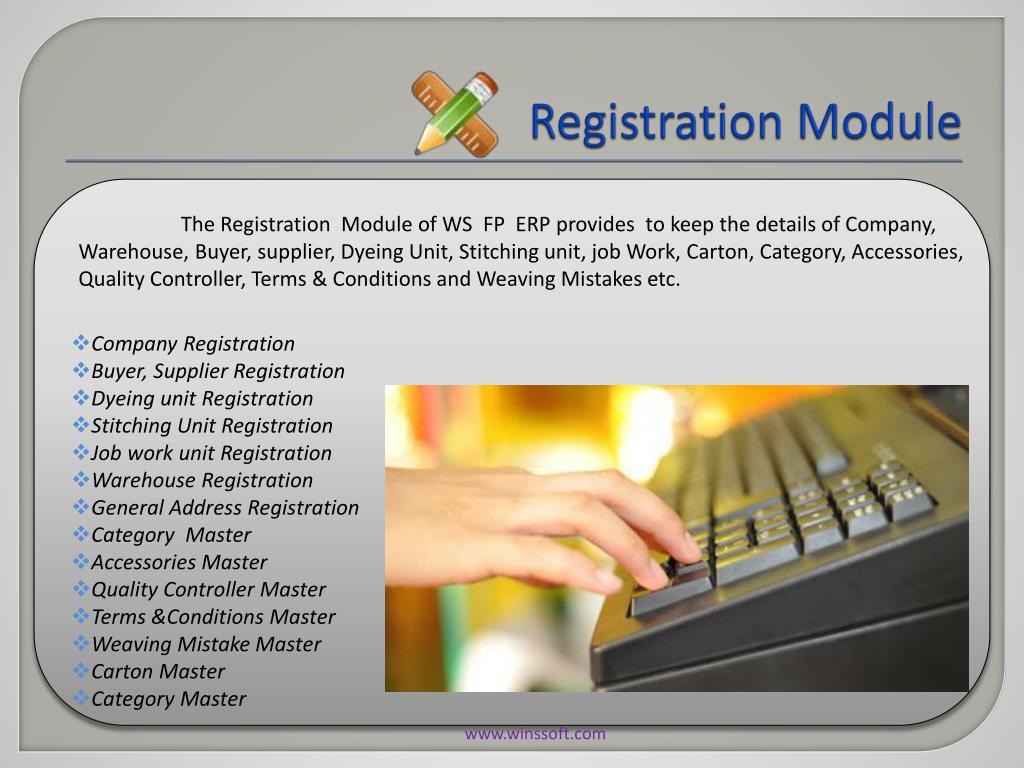 Registration Module

The Registration Module of WS FP ERP provides to keep the details of Company, Warehouse, Buyer, supplier, Dyeing Unit, Stitching unit, job Work, Carton, Category, Accessories, Quality Controller, Terms & Conditions and Weaving Mistakes etc.

❖Company Registration
❖Buyer, Supplier Registration
❖Dyeing unit Registration
❖Stitching Unit Registration
❖Job work unit Registration
❖Warehouse Registration
❖General Address Registration
❖Category Master
❖Accessories Master
❖Quality Controller Master
❖Terms &Conditions Master
❖Weaving Mistake Master
❖Carton Master
❖Category Master

www.winssoft.com